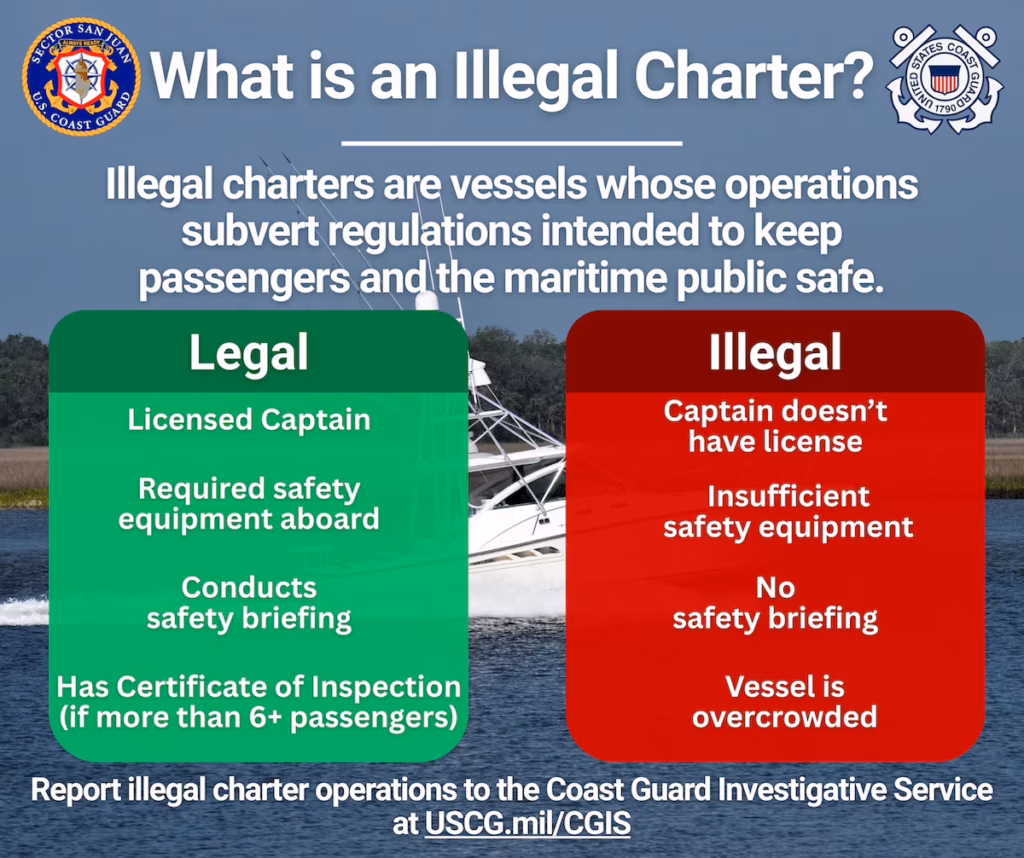 SECTOR SAN JUAN
ALWAYS READY
U.S. COAST GUARD

What is an Illegal Charter?

UNITED STATES COAST GUARD
1790

Illegal charters are vessels whose operations subvert regulations intended to keep passengers and the maritime public safe.

Legal

Licensed Captain

Required safety equipment aboard

Conducts safety briefing

Has Certificate of Inspection (if more than 6+ passengers)

Illegal

Captain doesn't have license

Insufficient safety equipment

No safety briefing

Vessel is overcrowded

Report illegal charter operations to the Coast Guard Investigative Service at USCG.mil/CGIS